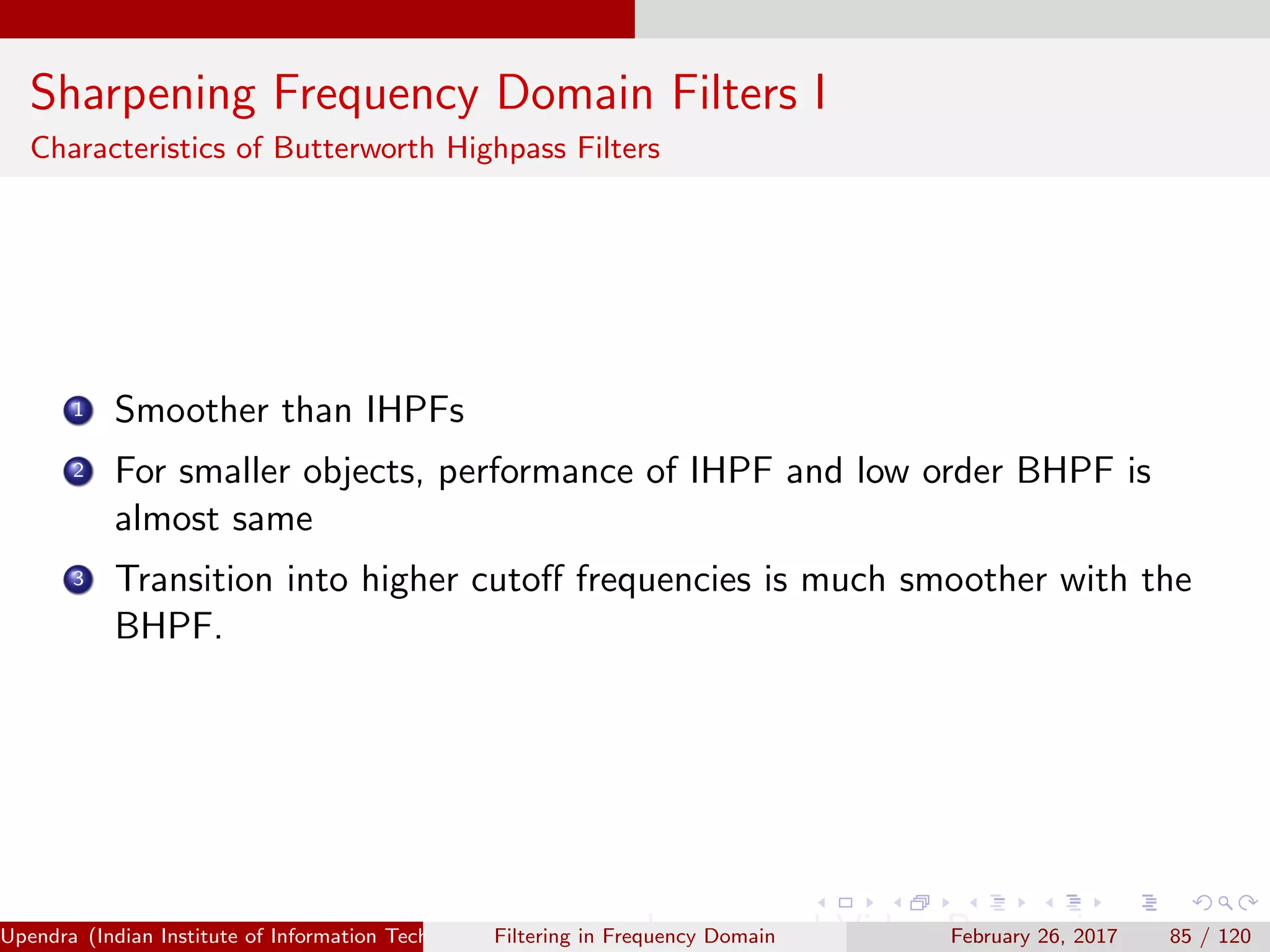 Sharpening Frequency Domain Filters I
Characteristics of Butterworth Highpass Filters

1 Smoother than IHPFs
2 For smaller objects, performance of IHPF and low order BHPF is almost same
3 Transition into higher cutoff frequencies is much smoother with the BHPF.

Upendra (Indian Institute of Information Tech
Filtering in Frequency Domain
February 26, 2017
85 / 120